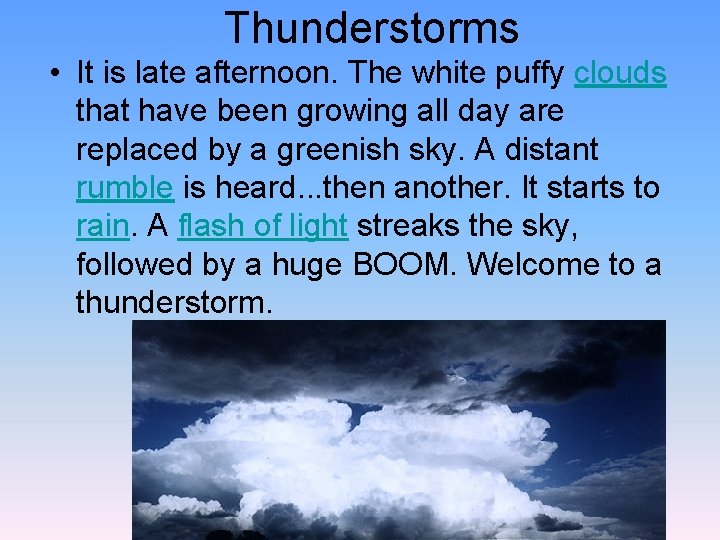 Thunderstorms

• It is late afternoon. The white puffy clouds that have been growing all day are replaced by a greenish sky. A distant rumble is heard...then another. It starts to rain. A flash of light streaks the sky, followed by a huge BOOM. Welcome to a thunderstorm.